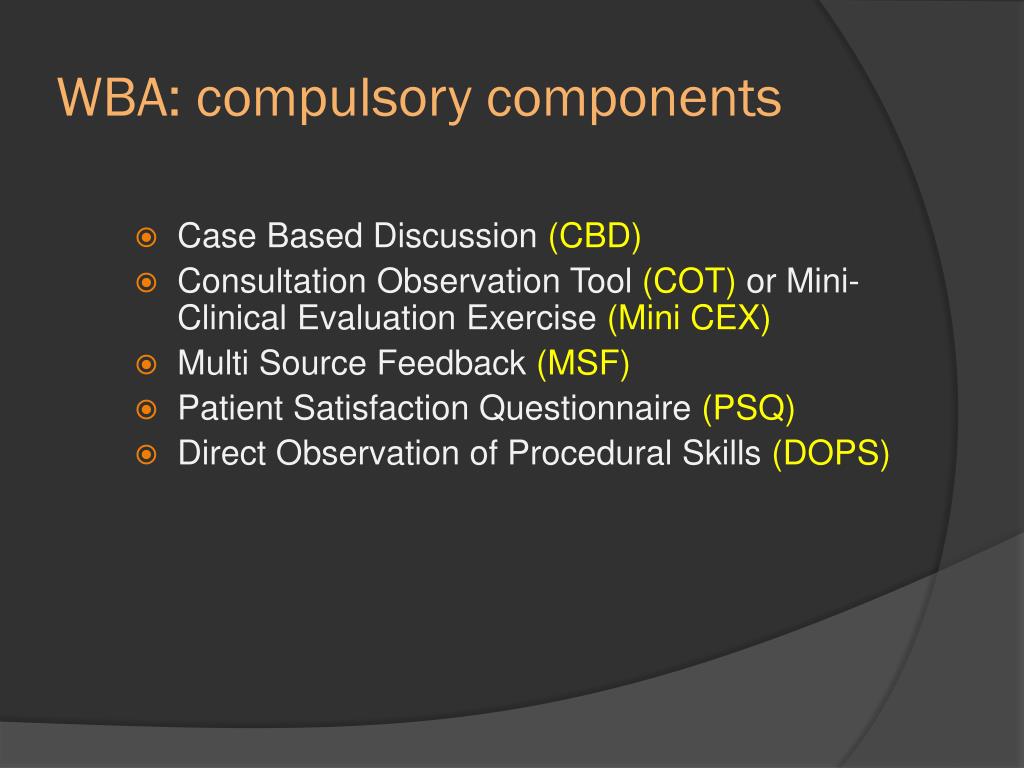 WBA: compulsory components

Case Based Discussion (CBD)
Consultation Observation Tool (COT) or Mini-Clinical Evaluation Exercise (Mini CEX)
Multi Source Feedback (MSF)
Patient Satisfaction Questionnaire (PSQ)
Direct Observation of Procedural Skills (DOPS)